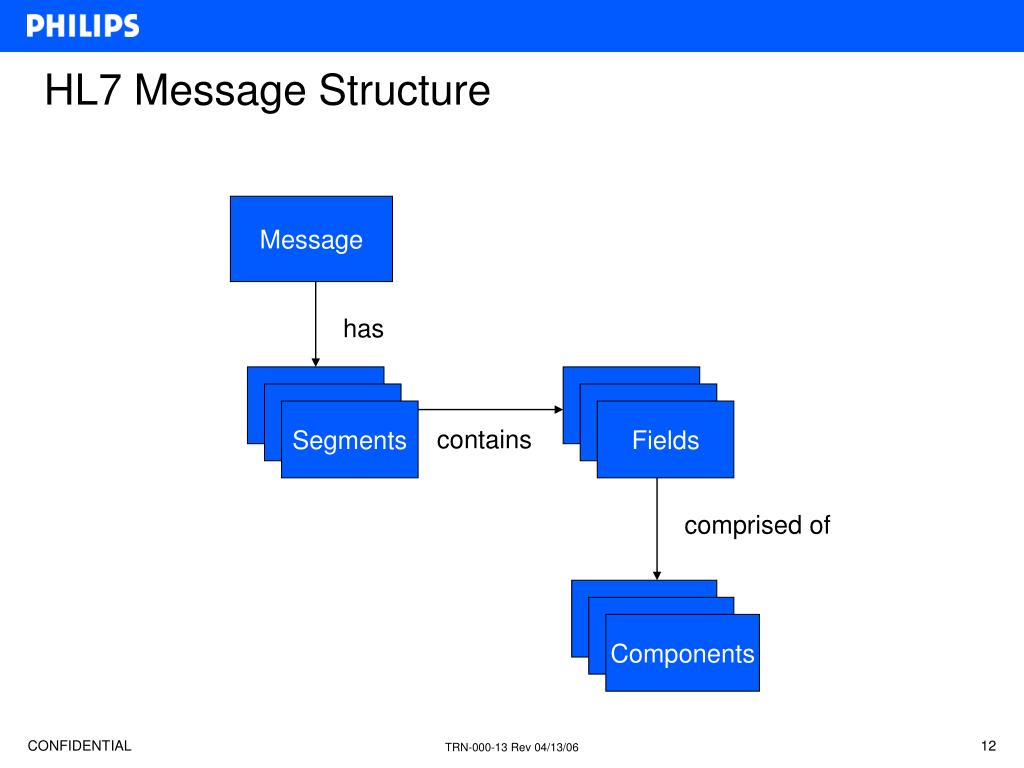 PHILIPS

HL7 Message Structure

Message

has

Segments

contains

Fields

comprised of

Components

CONFIDENTIAL

TRN-000-13 Rev 04/13/06

12